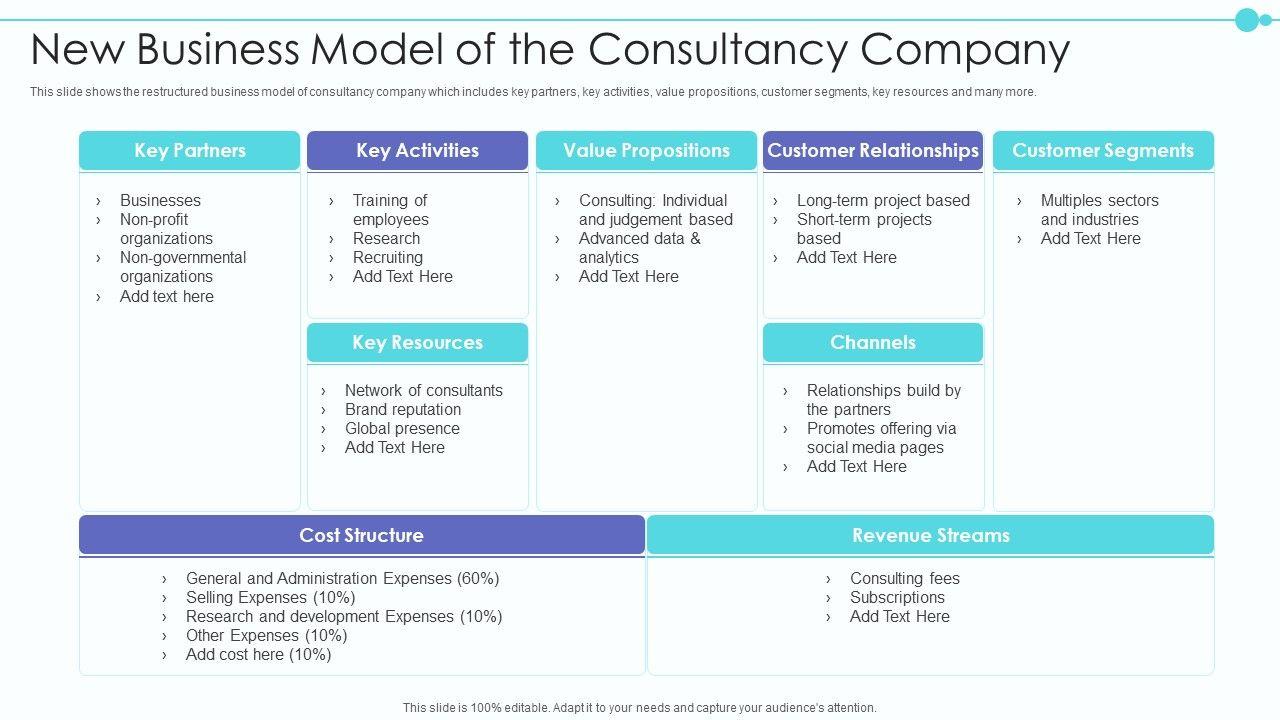 New Business Model of the Consultancy Company

This slide shows the restructured business model of consultancy company which includes key partners, key activities, value propositions, customer segments, key resources and many more.

Key Partners

› Businesses
› Non-profit organizations
› Non-governmental organizations
› Add text here

Key Activities

› Training of employees
› Research
› Recruiting
› Add Text Here

Key Resources

› Network of consultants
› Brand reputation
› Global presence
› Add Text Here

Value Propositions

› Consulting: Individual and judgement based
› Advanced data & analytics
› Add Text Here

Customer Relationships

› Long-term project based
› Short-term projects based
› Add Text Here

Channels

› Relationships build by the partners
› Promotes offering via social media pages
› Add Text Here

Customer Segments

› Multiples sectors and industries
› Add Text Here

Cost Structure

› General and Administration Expenses (60%)
› Selling Expenses (10%)
› Research and development Expenses (10%)
› Other Expenses (10%)
› Add cost here (10%)

Revenue Streams

› Consulting fees
› Subscriptions
› Add Text Here

This slide is 100% editable. Adapt it to your needs and capture your audience's attention.